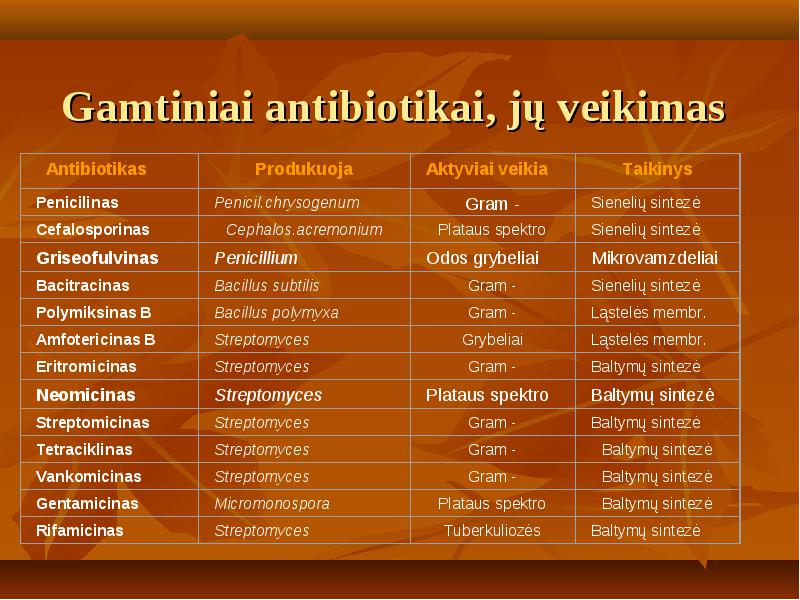 Gamtiniai antibiotikai, jų veikimas

| Antibiotikas | Produkuoja | Aktyviai veikia | Taikinys |
|---|---|---|---|
| Penicilinas | Penicil.chrysogenum | Gram - | Sienelių sintezė |
| Cefalosporinas | Cephalos.acremonium | Plataus spektro | Sienelių sintezė |
| Griseofulvinas | Penicillium | Odos grybeliai | Mikrovamzdeliai |
| Bacitracinas | Bacillus subtilis | Gram - | Sienelių sintezė |
| Polymiksinas B | Bacillus polymyxa | Gram - | Ląstelės membr. |
| Amfotericinas B | Streptomyces | Grybeliai | Ląstelės membr. |
| Eritromicinas | Streptomyces | Gram - | Baltymų sintezė |
| Neomicinas | Streptomyces | Plataus spektro | Baltymų sintezė |
| Streptomicinas | Streptomyces | Gram - | Baltymų sintezė |
| Tetraciklinas | Streptomyces | Gram - | Baltymų sintezė |
| Vankomicinas | Streptomyces | Gram - | Baltymų sintezė |
| Gentamicinas | Micromonospora | Plataus spektro | Baltymų sintezė |
| Rifamicinas | Streptomyces | Tuberkuliozės | Baltymų sintezė |